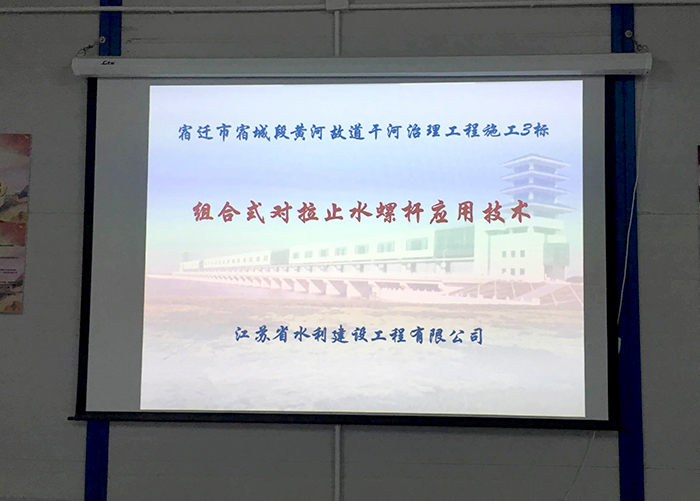 宿迁市宿城段黄河故道干河治理工程施工3标

组合式对拉止水螺杆应用技术

江苏省水利建设工程有限公司